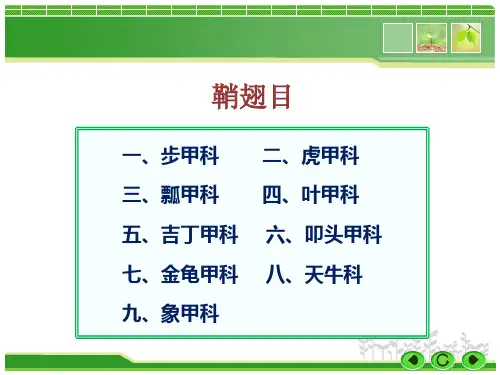 鞘翅目

一、步甲科　　二、虎甲科
三、瓢甲科　　四、叶甲科
五、吉丁甲科　　六、叩头甲科
七、金龟甲科　　八、天牛科
九、象甲科